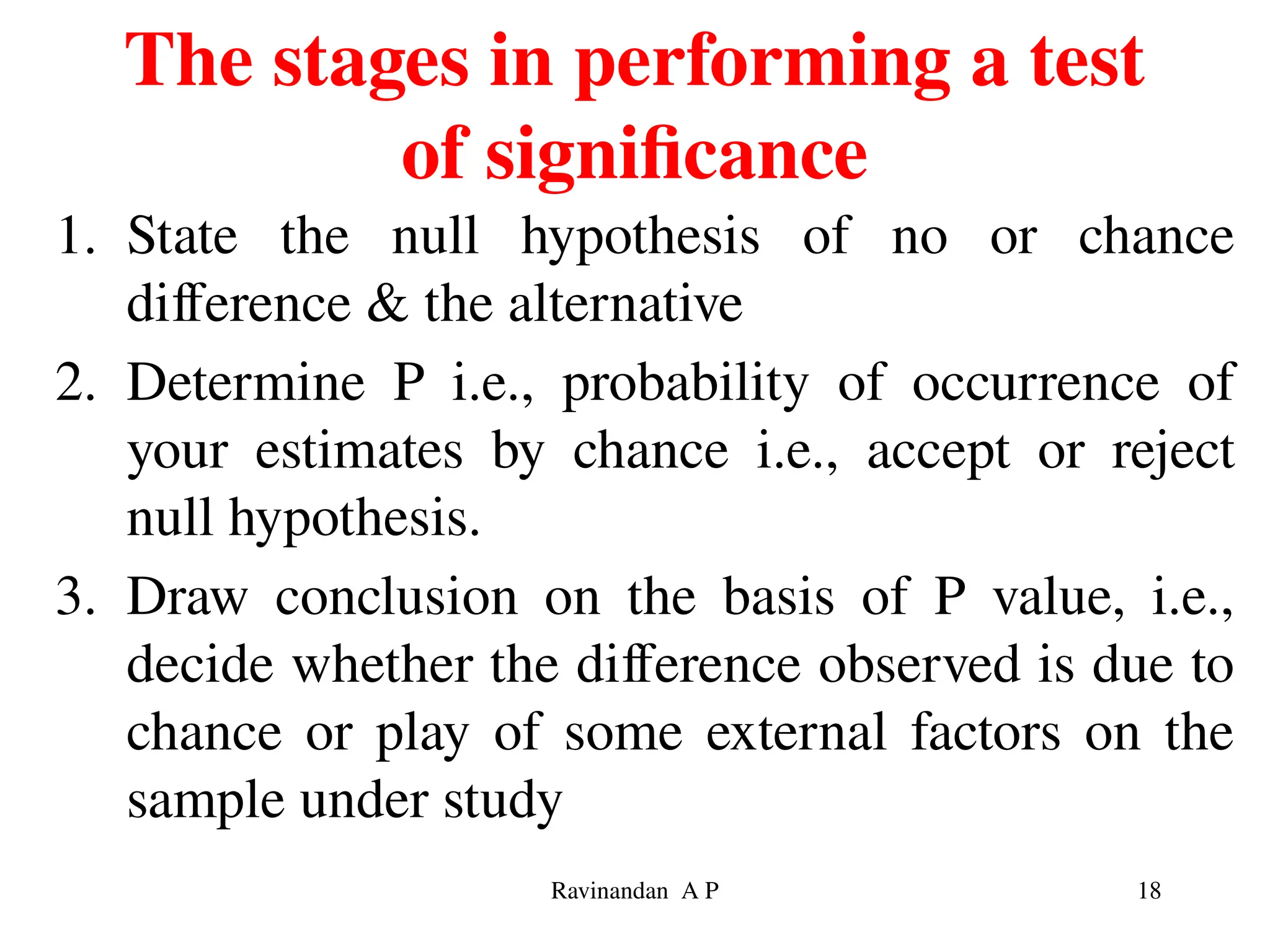 The stages in performing a test of significance

1. State the null hypothesis of no or chance difference & the alternative

2. Determine P i.e., probability of occurrence of your estimates by chance i.e., accept or reject null hypothesis.

3. Draw conclusion on the basis of P value, i.e., decide whether the difference observed is due to chance or play of some external factors on the sample under study

Ravinandan A P

18